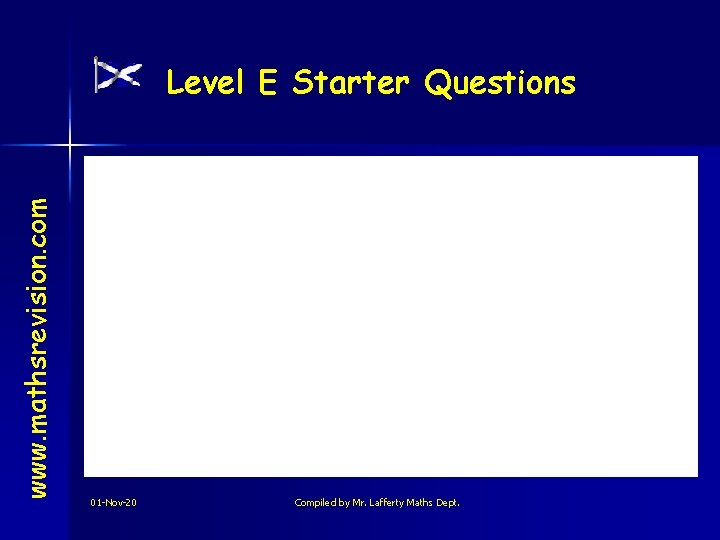 Level E Starter Questions

www.mathsrevision.com

01-Nov-20

Compiled by Mr. Lafferty Maths Dept.